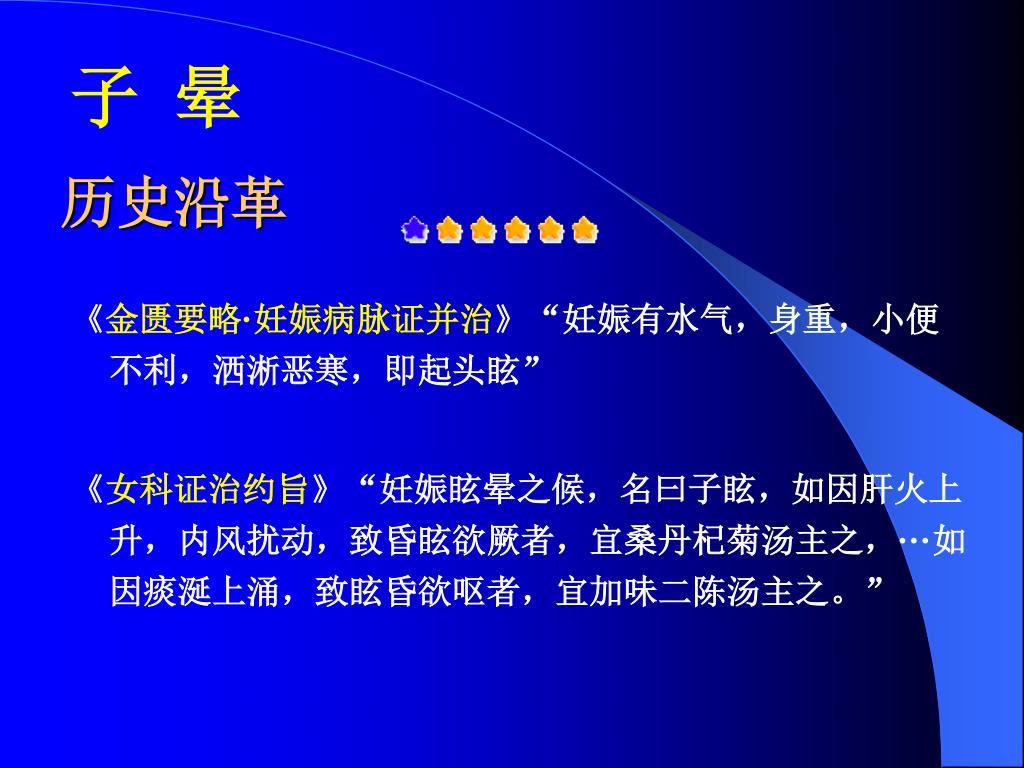 子 晕

历史沿革

《金匮要略·妊娠病脉证并治》“妊娠有水气，身重，小便不利，洒淅恶寒，即起头眩”

《女科证治约旨》“妊娠眩晕之候，名曰子眩，如因肝火上升，内风扰动，致昏眩欲厥者，宜桑丹杞菊汤主之，…如因痰涎上涌，致眩昏欲呕者，宜加味二陈汤主之。”